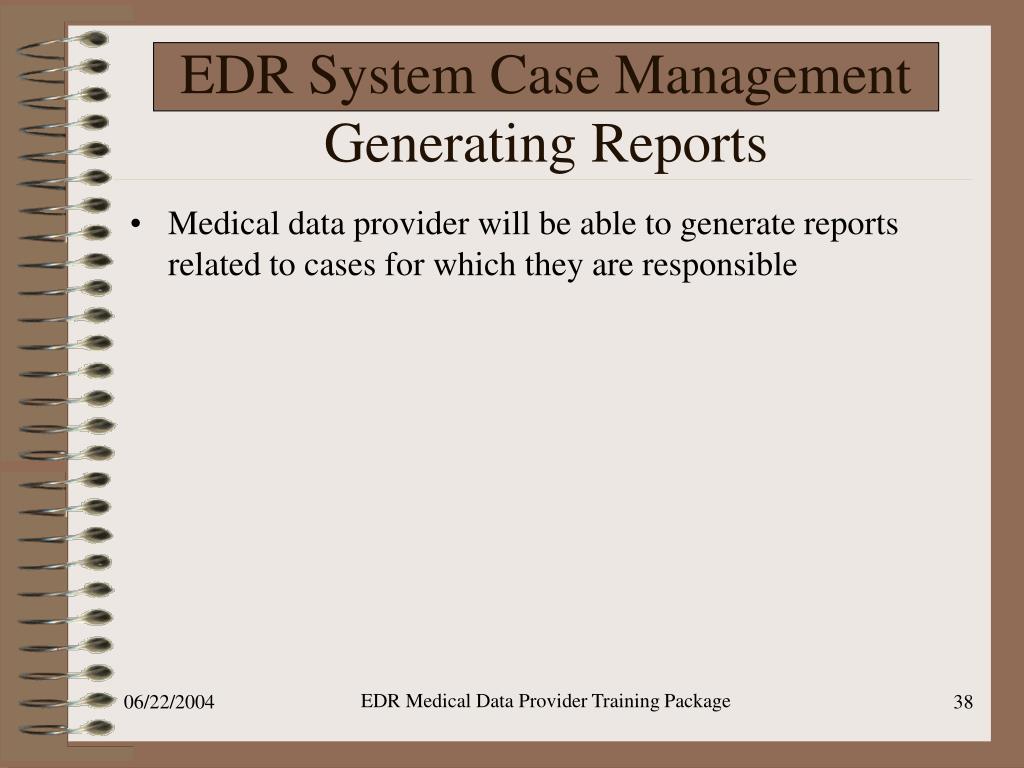 EDR System Case Management
Generating Reports

• Medical data provider will be able to generate reports related to cases for which they are responsible

06/22/2004

EDR Medical Data Provider Training Package

38